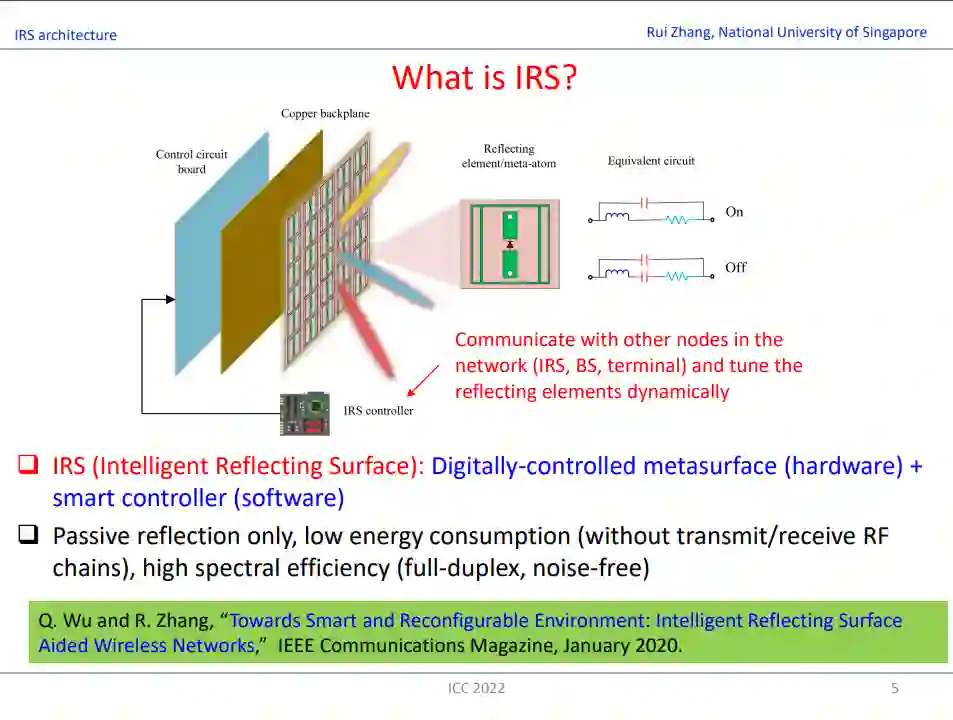 IRS architecture

Rui Zhang, National University of Singapore

What is IRS?

Copper backplane

Control circuit board

Reflecting element/meta-atom

Equivalent circuit

On

Off

Communicate with other nodes in the network (IRS, BS, terminal) and tune the reflecting elements dynamically

IRS controller

❑ IRS (Intelligent Reflecting Surface): Digitally-controlled metasurface (hardware) + smart controller (software)

❑ Passive reflection only, low energy consumption (without transmit/receive RF chains), high spectral efficiency (full-duplex, noise-free)

Q. Wu and R. Zhang, “Towards Smart and Reconfigurable Environment: Intelligent Reflecting Surface Aided Wireless Networks,” IEEE Communications Magazine, January 2020.

ICC 2022

5